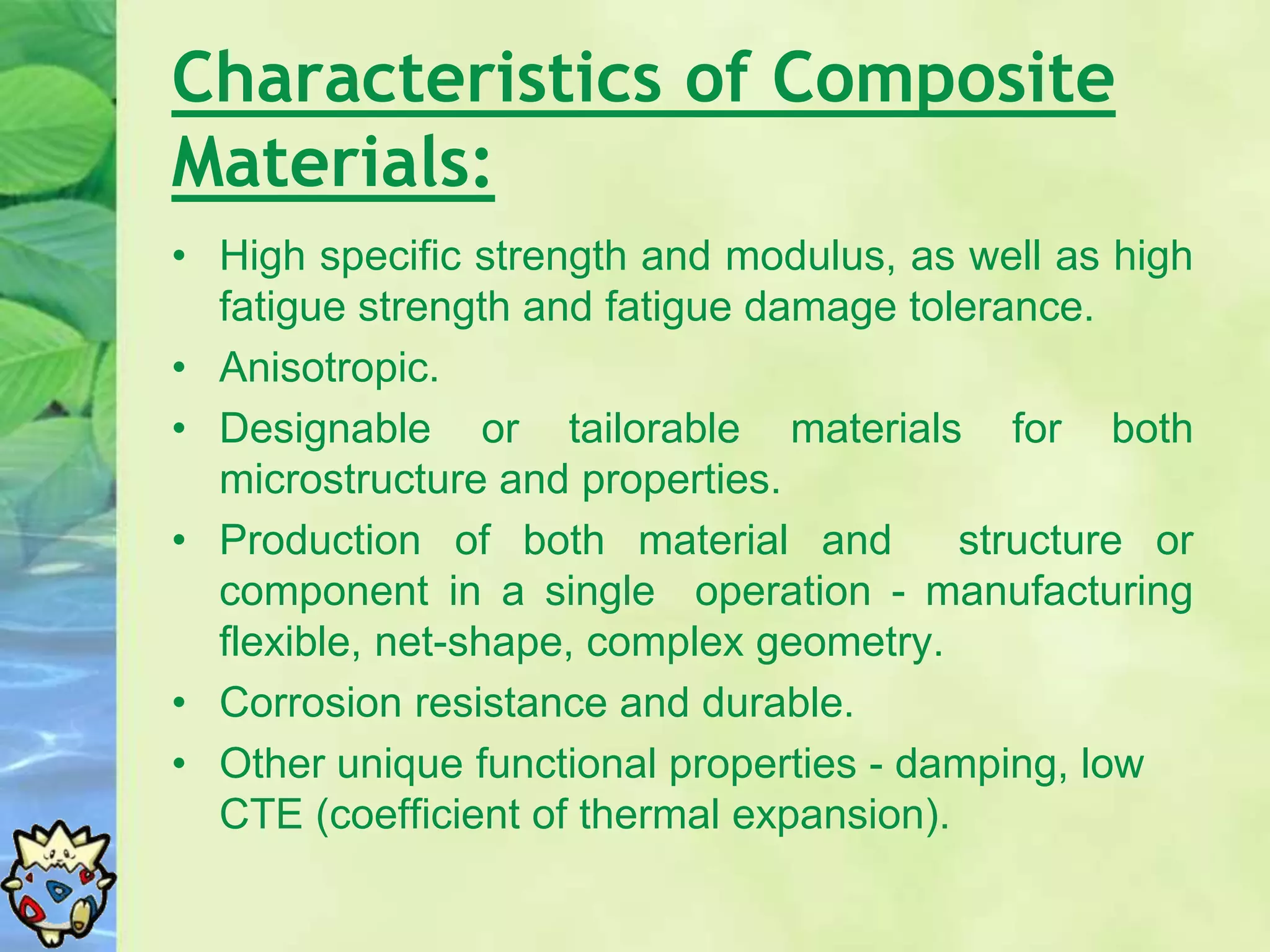 Characteristics of Composite Materials:

• High specific strength and modulus, as well as high fatigue strength and fatigue damage tolerance.

• Anisotropic.

• Designable or tailorable materials for both microstructure and properties.

• Production of both material and structure or component in a single operation - manufacturing flexible, net-shape, complex geometry.

• Corrosion resistance and durable.

• Other unique functional properties - damping, low CTE (coefficient of thermal expansion).